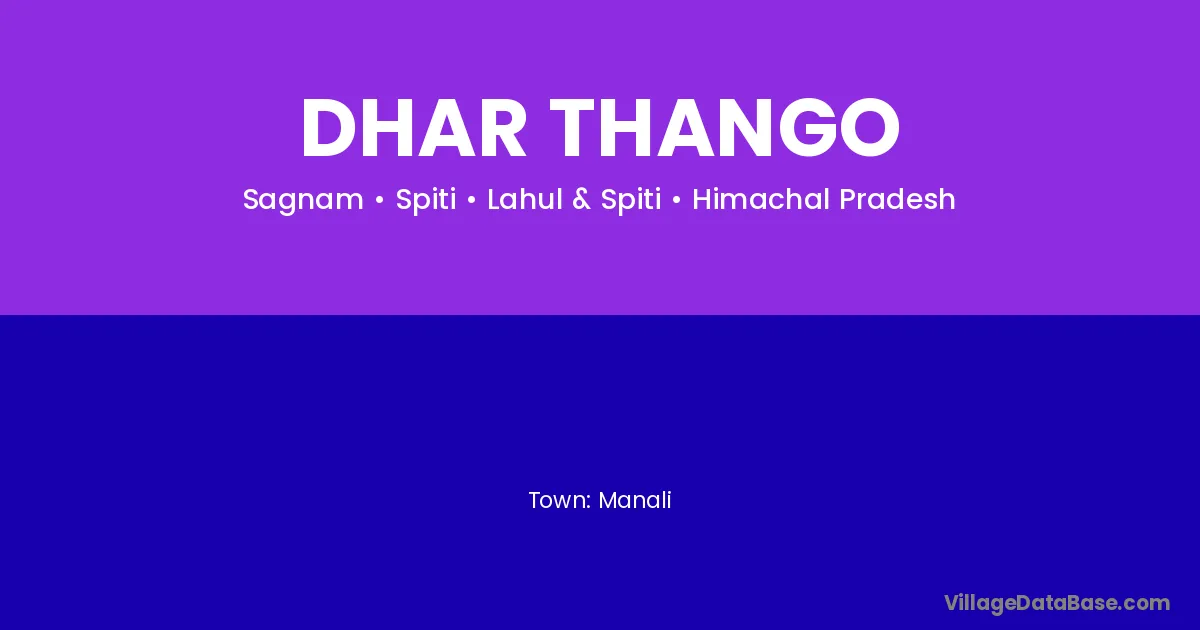 DHAR THANGO
Sagnam • Spiti • Lahul & Spiti • Himachal Pradesh

Town: Manali

VillageDataBase.com